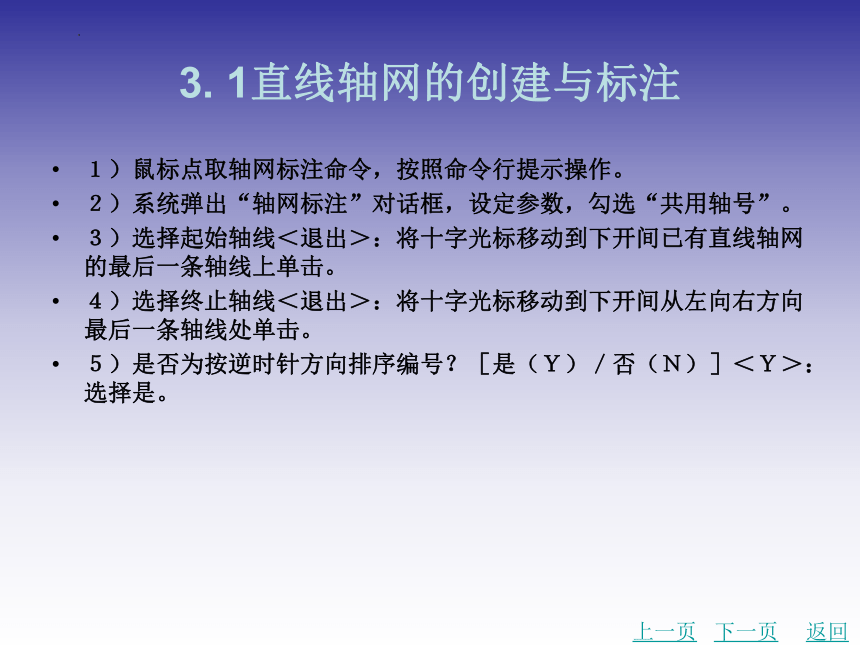 3. 1直线轴网的创建与标注

• １）鼠标点取轴网标注命令，按照命令行提示操作。

• ２）系统弹出“轴网标注”对话框，设定参数，勾选“共用轴号”。

• ３）选择起始轴线＜退出＞：将十字光标移动到下开间已有直线轴网的最后一条轴线上单击。

• ４）选择终止轴线＜退出＞：将十字光标移动到下开间从左向右方向最后一条轴线处单击。

• ５）是否为按逆时针方向排序编号？［是（Ｙ）／否（Ｎ）］＜Ｙ＞：选择是。

上一页 下一页 返回